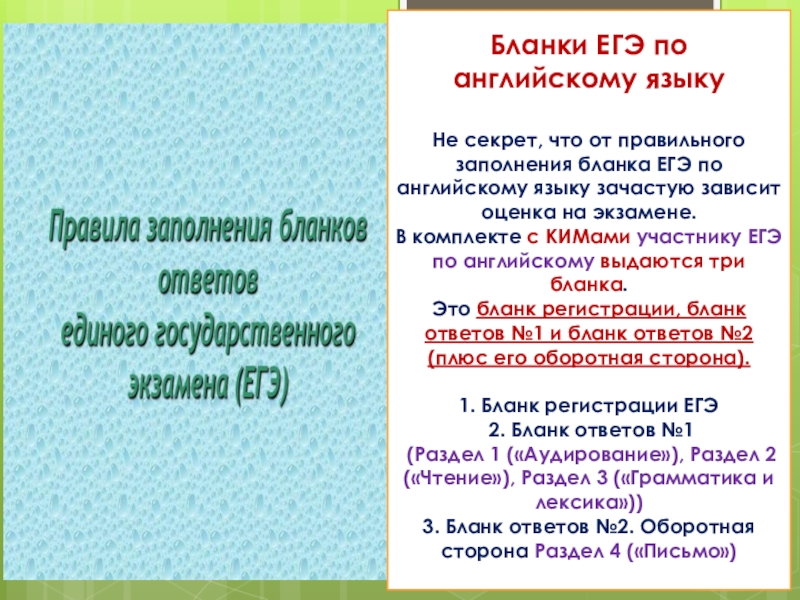 Правила заполнения бланков ответов единого государственного экзамена (ЕГЭ)

Бланки ЕГЭ по английскому языку

Не секрет, что от правильного заполнения бланка ЕГЭ по английскому языку зачастую зависит оценка на экзамене.
В комплекте с КИМами участнику ЕГЭ по английскому выдаются три бланка.
Это бланк регистрации, бланк ответов №1 и бланк ответов №2 (плюс его оборотная сторона).

1. Бланк регистрации ЕГЭ
2. Бланк ответов №1
(Раздел 1 («Аудирование»), Раздел 2 («Чтение»), Раздел 3 («Грамматика и лексика»))
3. Бланк ответов №2. Оборотная сторона Раздел 4 («Письмо»)